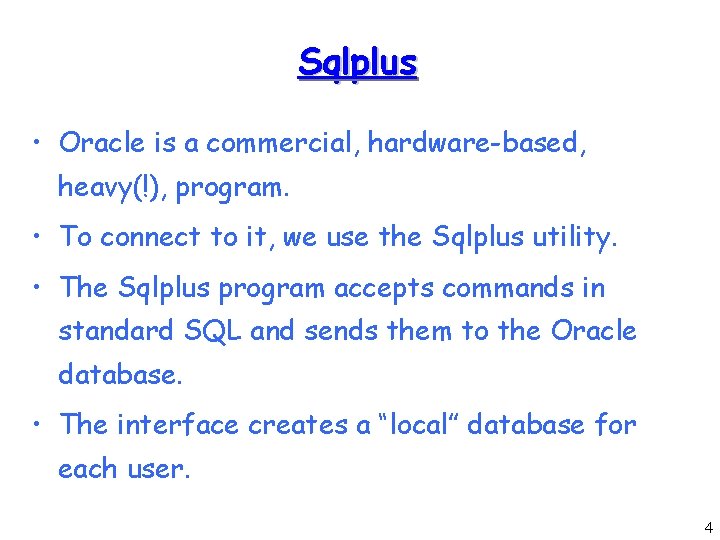 Sqlplus

• Oracle is a commercial, hardware-based, heavy(!), program.

• To connect to it, we use the Sqlplus utility.

• The Sqlplus program accepts commands in standard SQL and sends them to the Oracle database.

• The interface creates a “local” database for each user.

4